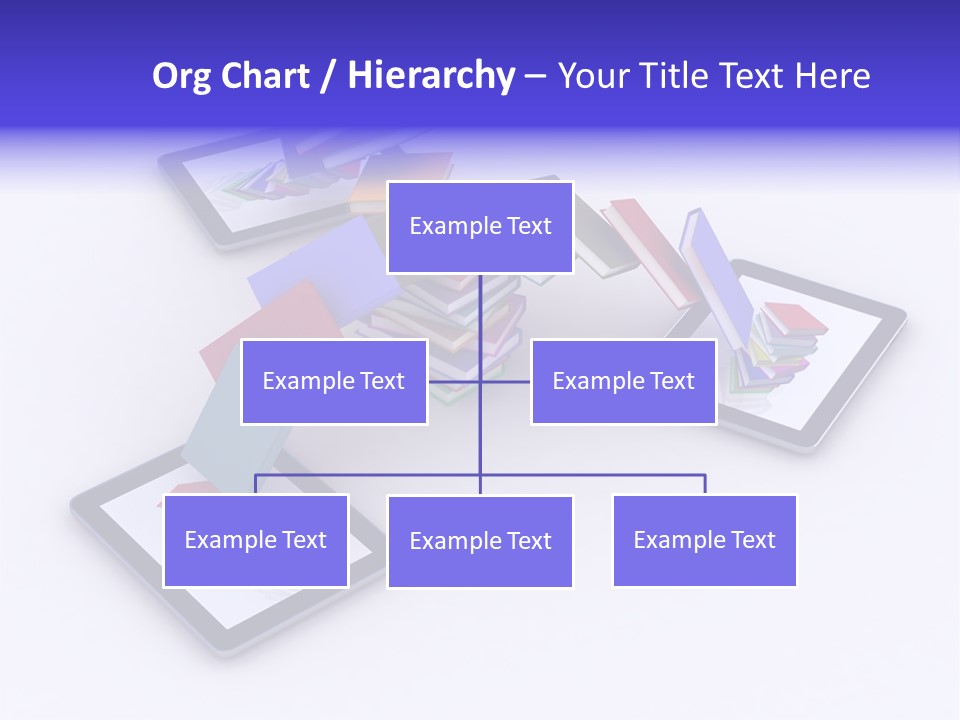 Org Chart / Hierarchy – Your Title Text Here

Example Text

Example Text

Example Text

Example Text

Example Text

Example Text